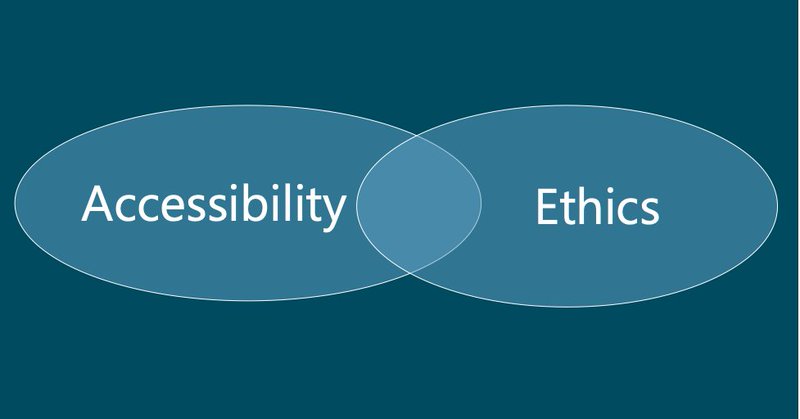 Accessibility

Ethics